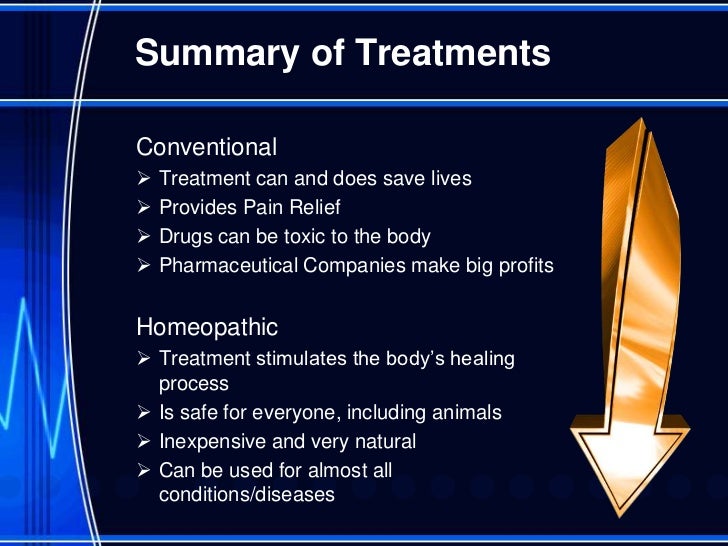 Summary of Treatments

Conventional
➢ Treatment can and does save lives
➢ Provides Pain Relief
➢ Drugs can be toxic to the body
➢ Pharmaceutical Companies make big profits

Homeopathic
➢ Treatment stimulates the body's healing process
➢ Is safe for everyone, including animals
➢ Inexpensive and very natural
➢ Can be used for almost all conditions/diseases